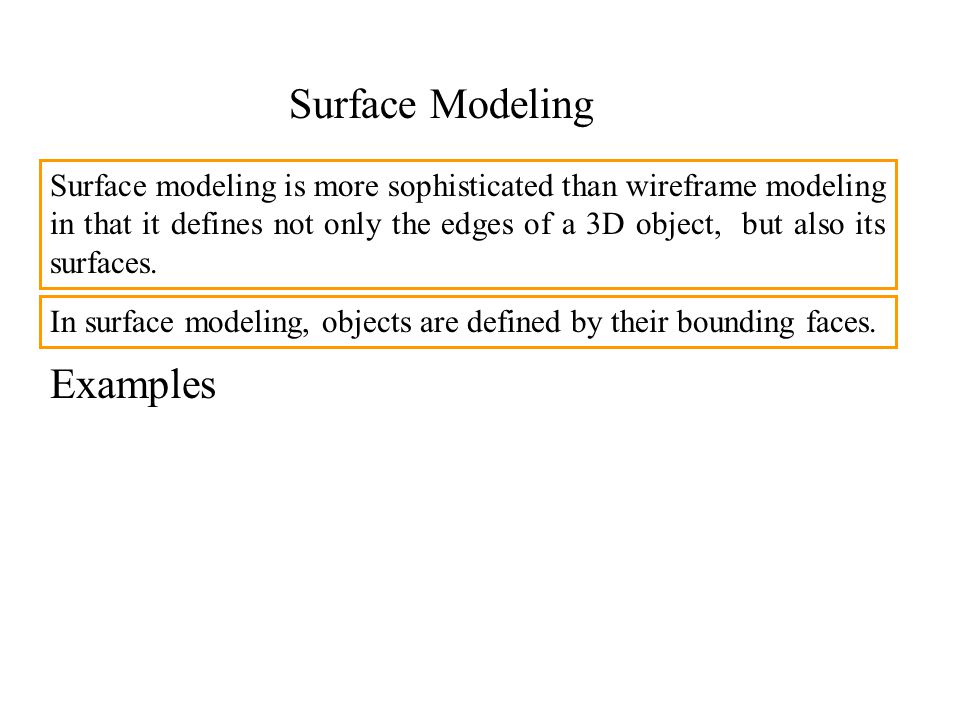 Surface Modeling

Surface modeling is more sophisticated than wireframe modeling in that it defines not only the edges of a 3D object, but also its surfaces.

In surface modeling, objects are defined by their bounding faces.

Examples